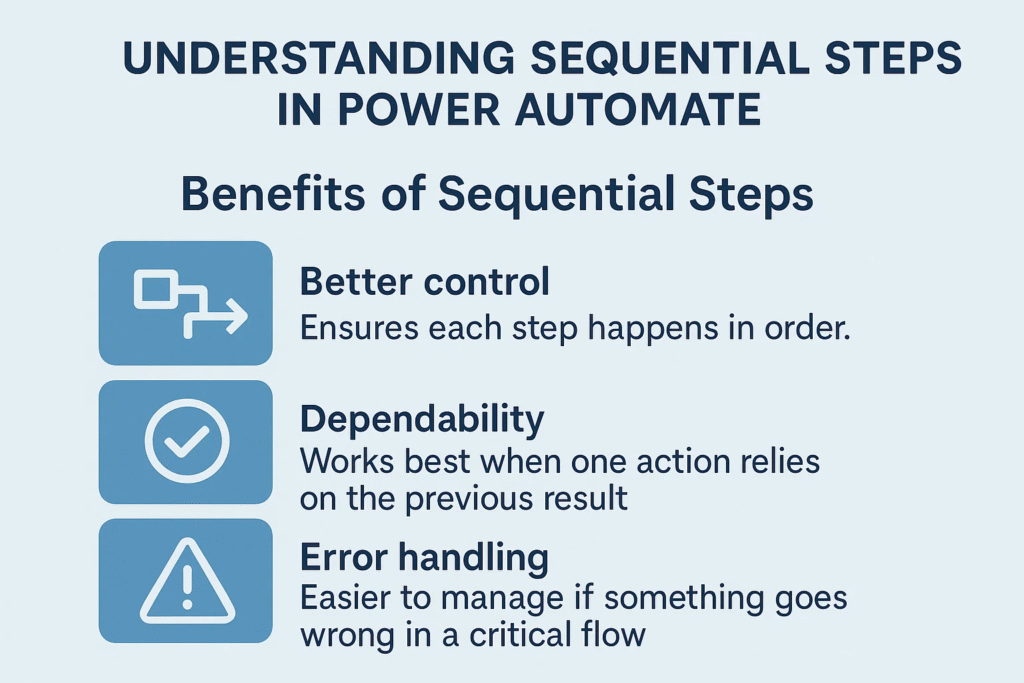 UNDERSTANDING SEQUENTIAL STEPS IN POWER AUTOMATE

Benefits of Sequential Steps

Better control
Ensures each step happens in order.

Dependability
Works best when one action relies on the previous result

Error handling
Easier to manage if something goes wrong in a critical flow